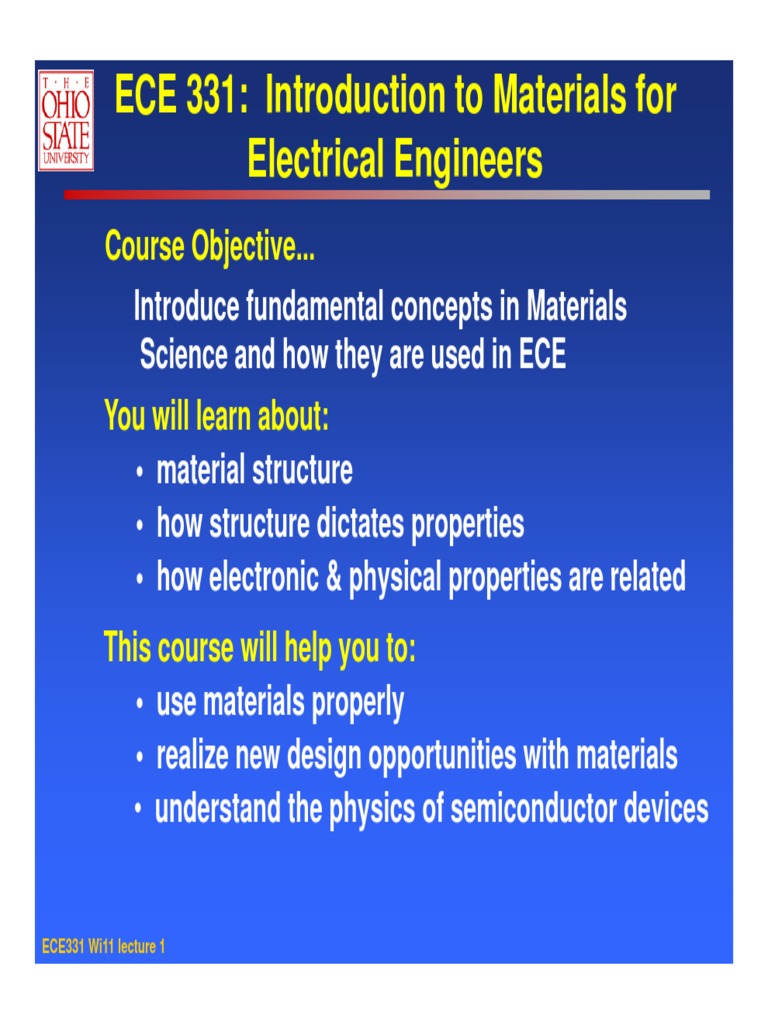 THE OHIO STATE UNIVERSITY

ECE 331: Introduction to Materials for Electrical Engineers

Course Objective...

Introduce fundamental concepts in Materials Science and how they are used in ECE

You will learn about:

• material structure
• how structure dictates properties
• how electronic & physical properties are related

This course will help you to:

• use materials properly
• realize new design opportunities with materials
• understand the physics of semiconductor devices

ECE331 Wi11 lecture 1